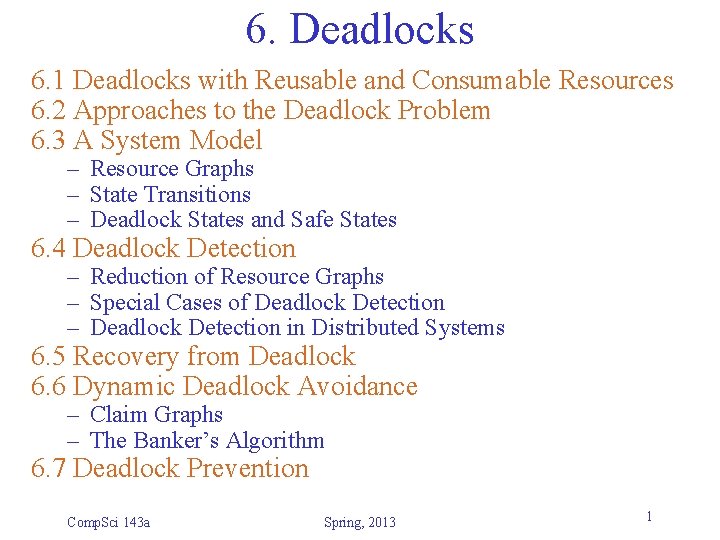 6. Deadlocks

6.1 Deadlocks with Reusable and Consumable Resources
6.2 Approaches to the Deadlock Problem
6.3 A System Model
– Resource Graphs
– State Transitions
– Deadlock States and Safe States
6.4 Deadlock Detection
– Reduction of Resource Graphs
– Special Cases of Deadlock Detection
– Deadlock Detection in Distributed Systems
6.5 Recovery from Deadlock
6.6 Dynamic Deadlock Avoidance
– Claim Graphs
– The Banker's Algorithm
6.7 Deadlock Prevention

CompSci 143a

Spring, 2013

1